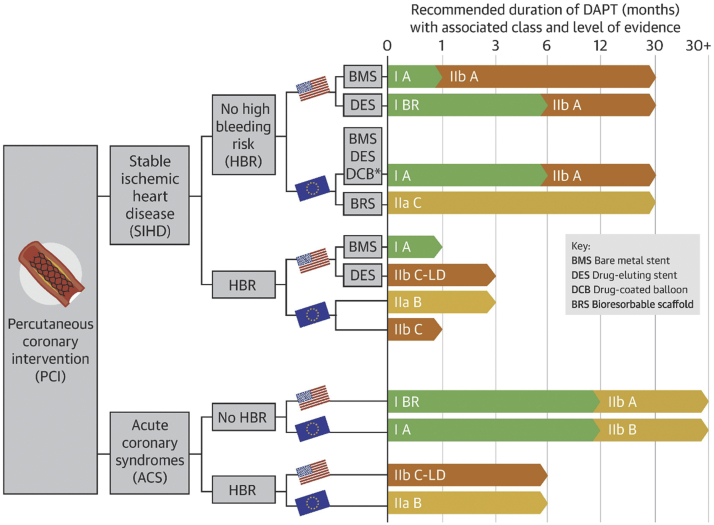 Recommended duration of DAPT (months) with associated class and level of evidence

0 1 3 6 12 30 30+

Percutaneous coronary intervention (PCI)

Stable ischemic heart disease (SIHD)

No high bleeding risk (HBR)

BMS
I A
IIb A

DES
I BR
IIb A

BMS DES DCB*
I A
IIb A

BRS
IIa C

HBR

BMS
I A

DES
IIb C-LD

IIa B

IIb C

Key:
BMS Bare metal stent
DES Drug-eluting stent
DCB Drug-coated balloon
BRS Bioresorbable scaffold

Acute coronary syndromes (ACS)

No HBR

I BR
IIb A

I A
IIb B

HBR

IIb C-LD

IIa B